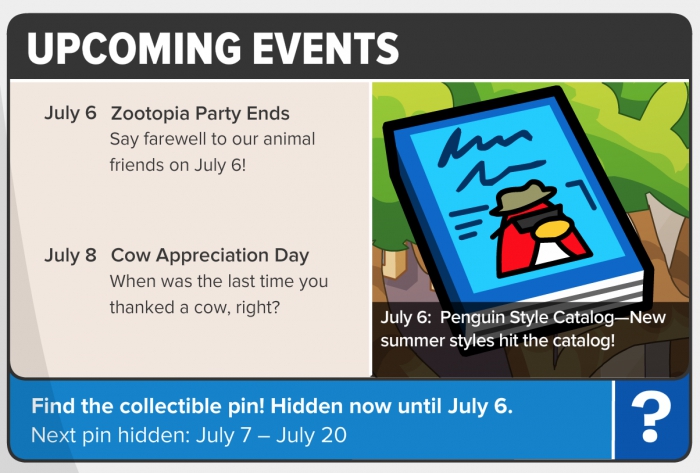 UPCOMING EVENTS

July 6 Zootopia Party Ends
Say farewell to our animal friends on July 6!

July 8 Cow Appreciation Day
When was the last time you thanked a cow, right?

July 6: Penguin Style Catalog—New summer styles hit the catalog!

Find the collectible pin! Hidden now until July 6.
Next pin hidden: July 7 – July 20

?